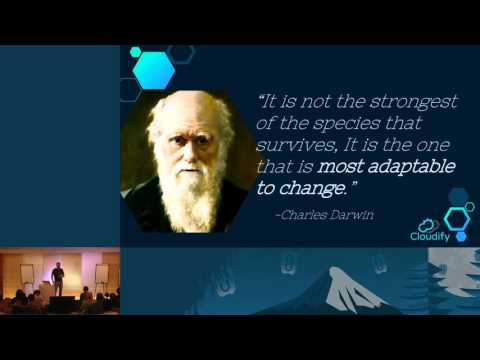 "It is not the strongest of the species that survives, It is the one that is most adaptable to change."

-Charles Darwin

Cloudify